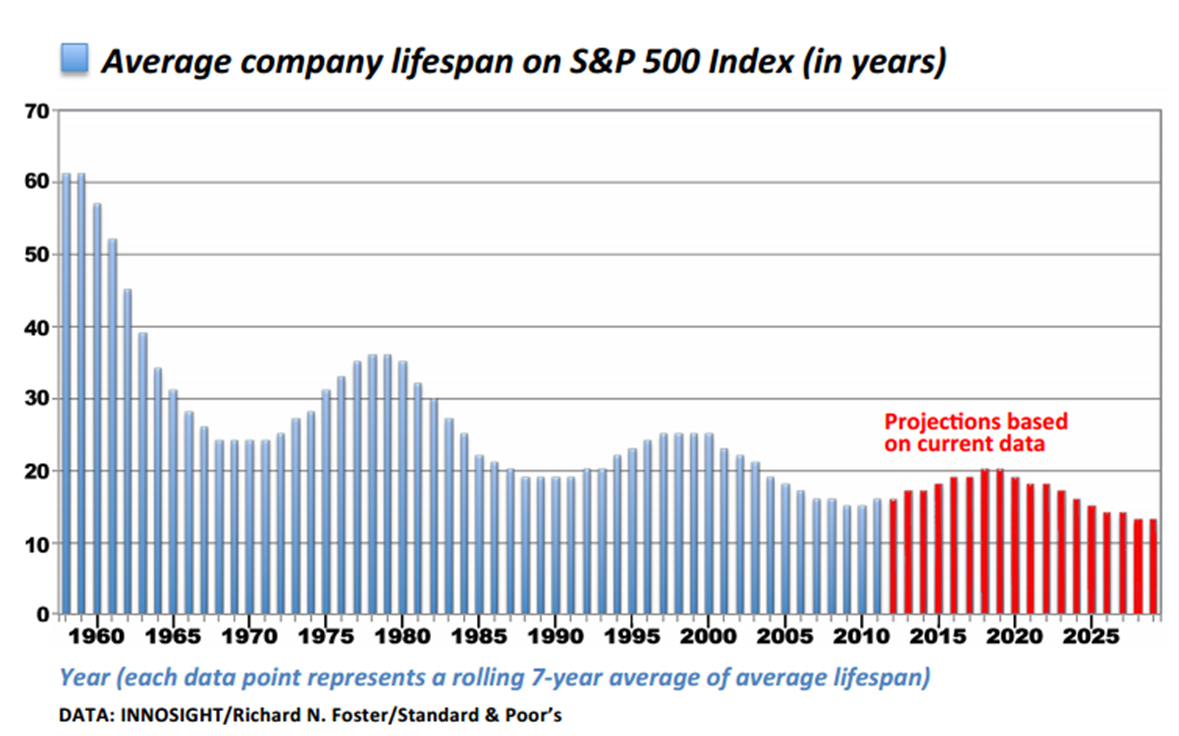 Average company lifespan on S&P 500 Index (in years)

70
60
50
40
30
20
10
0

Projections based on current data

1960 1965 1970 1975 1980 1985 1990 1995 2000 2005 2010 2015 2020 2025

Year (each data point represents a rolling 7-year average of average lifespan)

DATA: INNOSIGHT/Richard N. Foster/Standard & Poor's